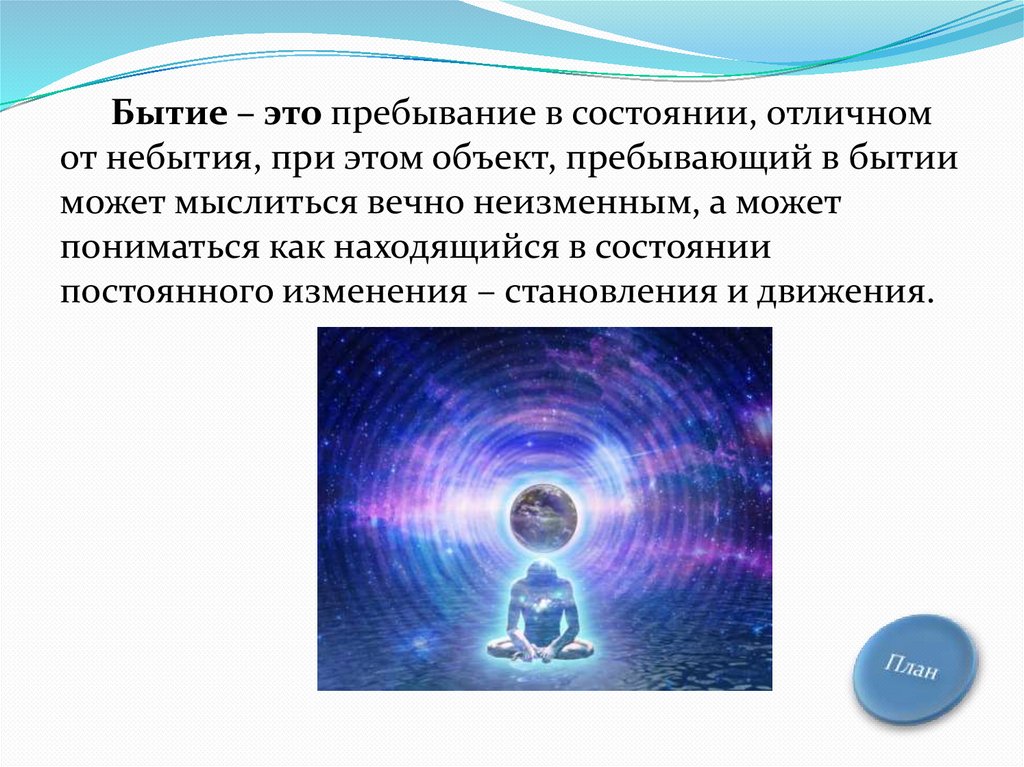 Бытие – это пребывание в состоянии, отличном от небытия, при этом объект, пребывающий в бытии может мыслиться вечно неизменным, а может пониматься как находящийся в состоянии постоянного изменения – становления и движения.

План